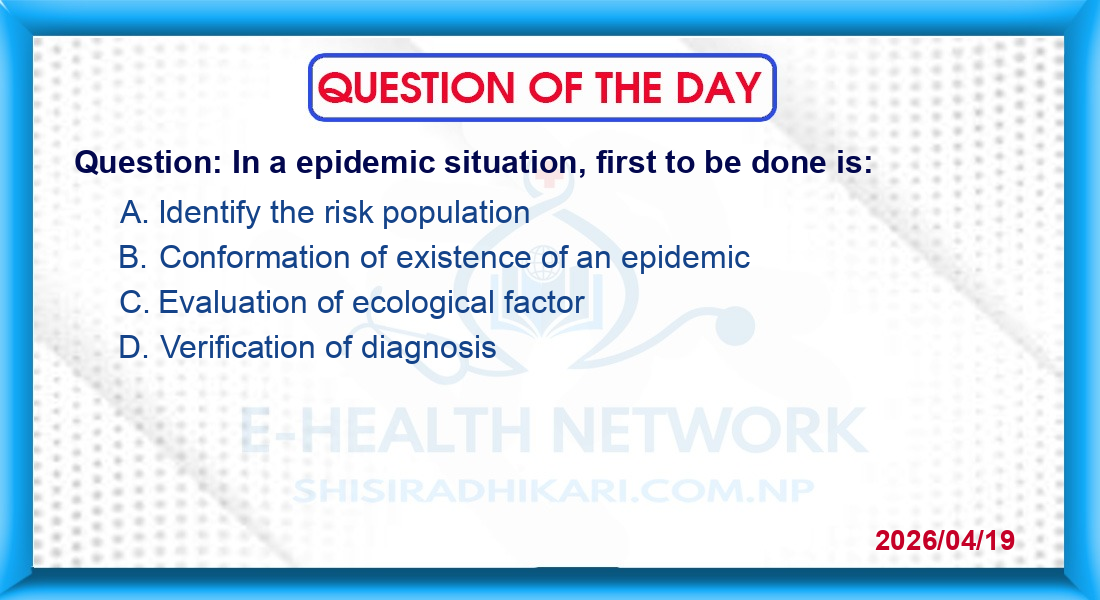 QUESTION OF THE DAY

Question: In a epidemic situation, first to be done is:

A. Identify the risk population
B. Conformation of existence of an epidemic
C. Evaluation of ecological factor
D. Verification of diagnosis

E-HEALTH NETWORK
SHISIRADHIKARI.COM.NP

2026/04/19